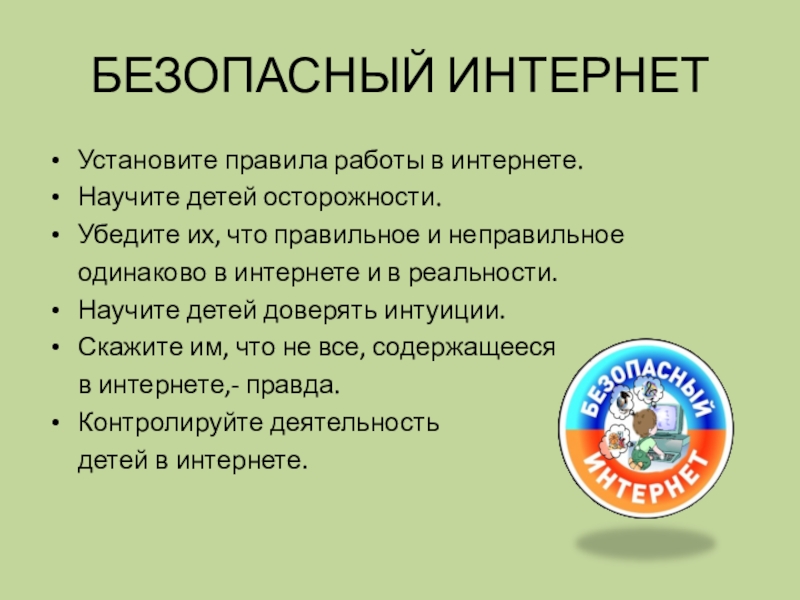 БЕЗОПАСНЫЙ ИНТЕРНЕТ

• Установите правила работы в интернете.
• Научите детей осторожности.
• Убедите их, что правильное и неправильное одинаково в интернете и в реальности.
• Научите детей доверять интуиции.
• Скажите им, что не все, содержащееся в интернете,- правда.
• Контролируйте деятельность детей в интернете.

БЕЗОПАСНЫЙ ИНТЕРНЕТ